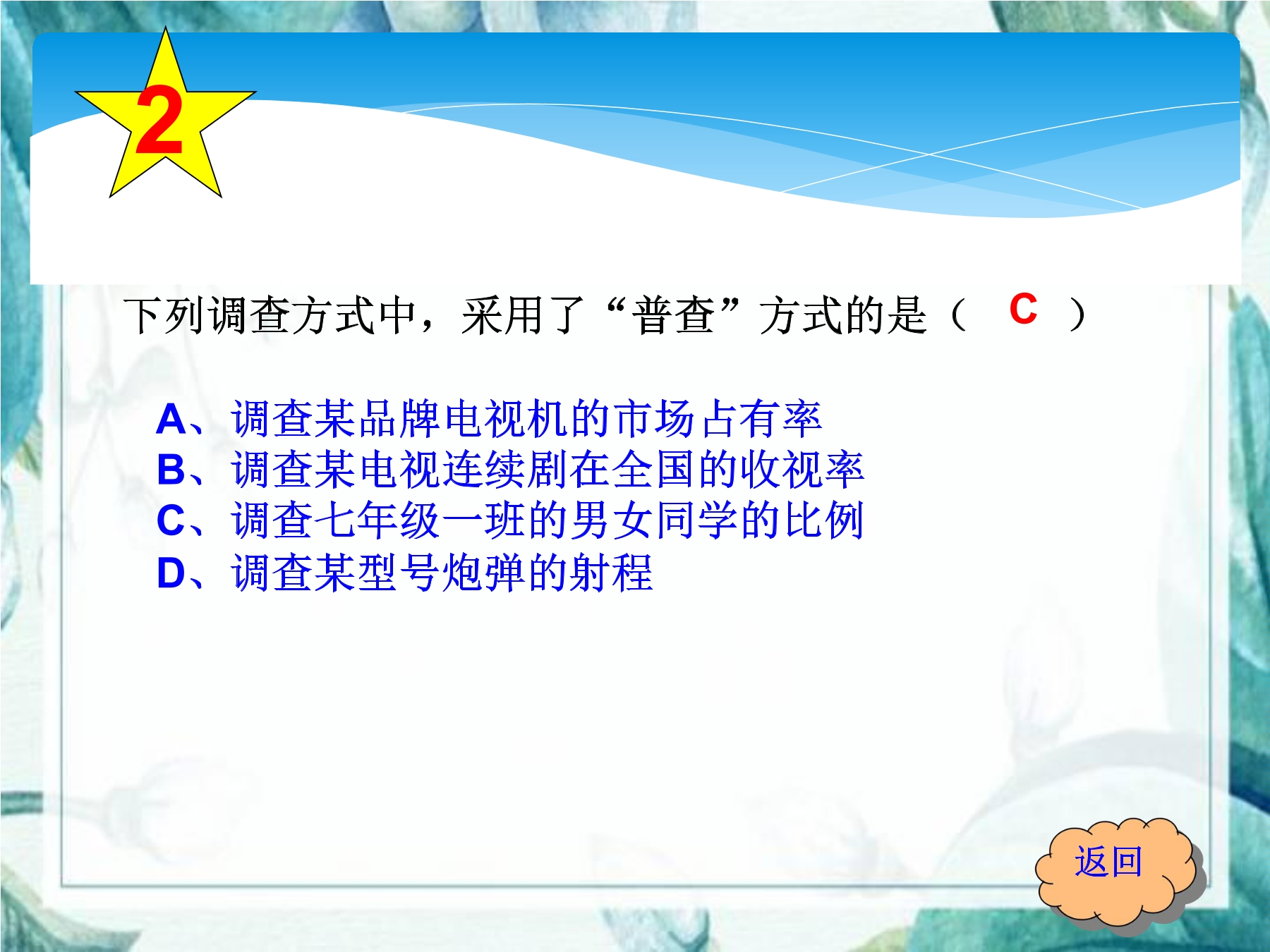 2

下列调查方式中，采用了“普查”方式的是（ C ）

A、调查某品牌电视机的市场占有率
B、调查某电视连续剧在全国的收视率
C、调查七年级一班的男女同学的比例
D、调查某型号炮弹的射程

返回